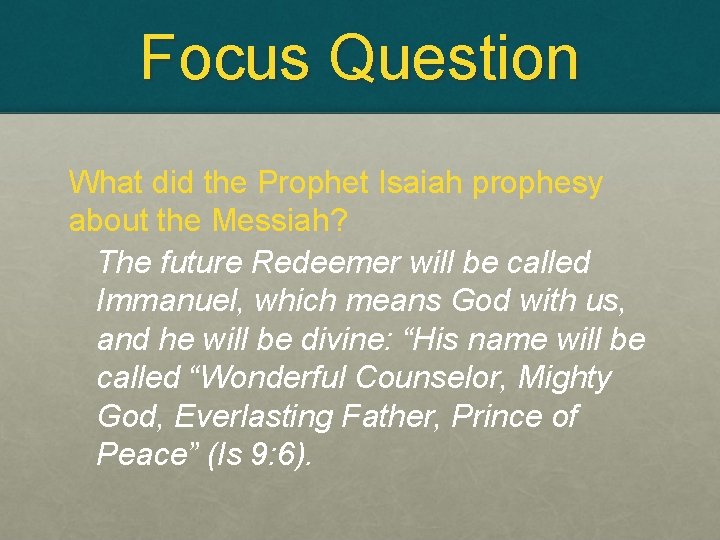 Focus Question

What did the Prophet Isaiah prophesy about the Messiah?

The future Redeemer will be called Immanuel, which means God with us, and he will be divine: “His name will be called “Wonderful Counselor, Mighty God, Everlasting Father, Prince of Peace” (Is 9:6).